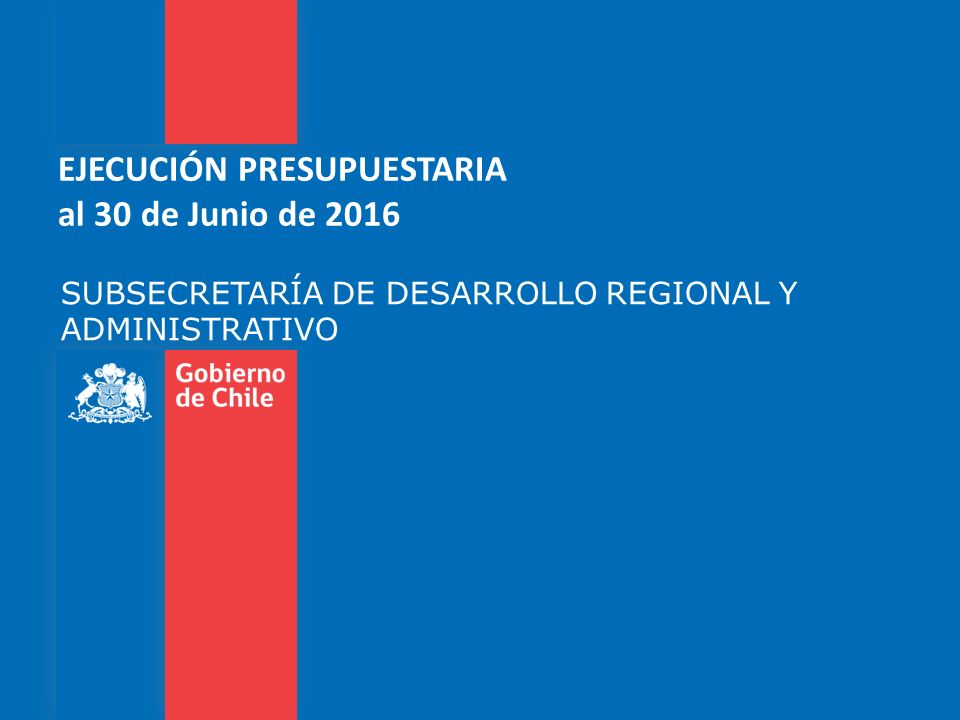 EJECUCIÓN PRESUPUESTARIA
al 30 de Junio de 2016

SUBSECRETARÍA DE DESARROLLO REGIONAL Y ADMINISTRATIVO

Gobierno de Chile